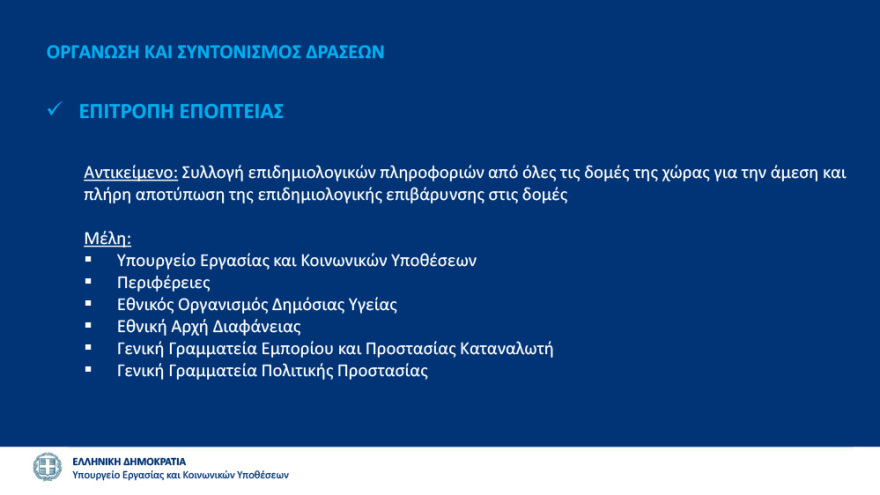 ΟΡΓΑΝΩΣΗ ΚΑΙ ΣΥΝΤΟΝΙΣΜΟΣ ΔΡΑΣΕΩΝ

✓ ΕΠΙΤΡΟΠΗ ΕΠΟΠΤΕΙΑΣ

Αντικείμενο: Συλλογή επιδημιολογικών πληροφοριών από όλες τις δομές της χώρας για την άμεση και πλήρη αποτύπωση της επιδημιολογικής επιβάρυνσης στις δομές

Μέλη:
▪ Υπουργείο Εργασίας και Κοινωνικών Υποθέσεων
▪ Περιφέρειες
▪ Εθνικός Οργανισμός Δημόσιας Υγείας
▪ Εθνική Αρχή Διαφάνειας
▪ Γενική Γραμματεία Εμπορίου και Προστασίας Καταναλωτή
▪ Γενική Γραμματεία Πολιτικής Προστασίας

ΕΛΛΗΝΙΚΗ ΔΗΜΟΚΡΑΤΙΑ
Υπουργείο Εργασίας και Κοινωνικών Υποθέσεων